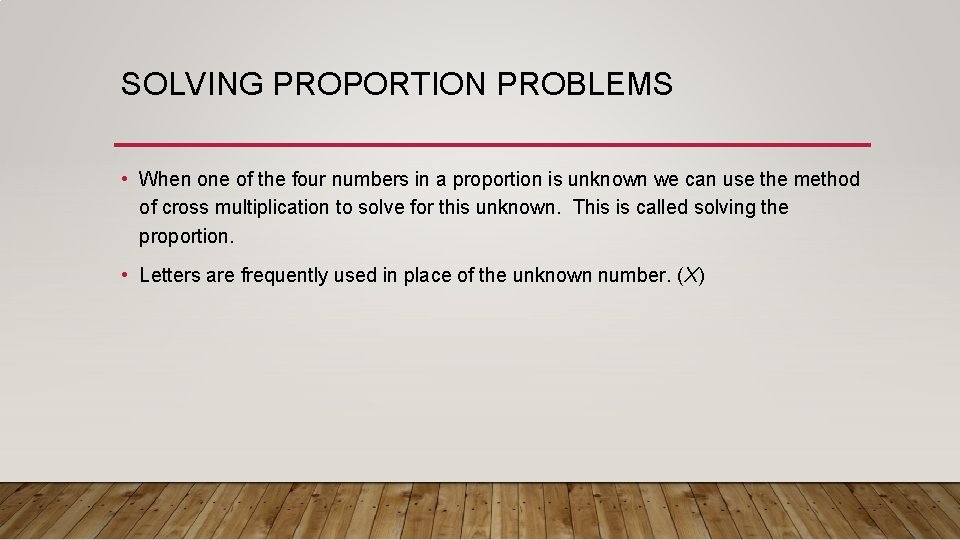 SOLVING PROPORTION PROBLEMS

• When one of the four numbers in a proportion is unknown we can use the method of cross multiplication to solve for this unknown. This is called solving the proportion.

• Letters are frequently used in place of the unknown number. ($X$)